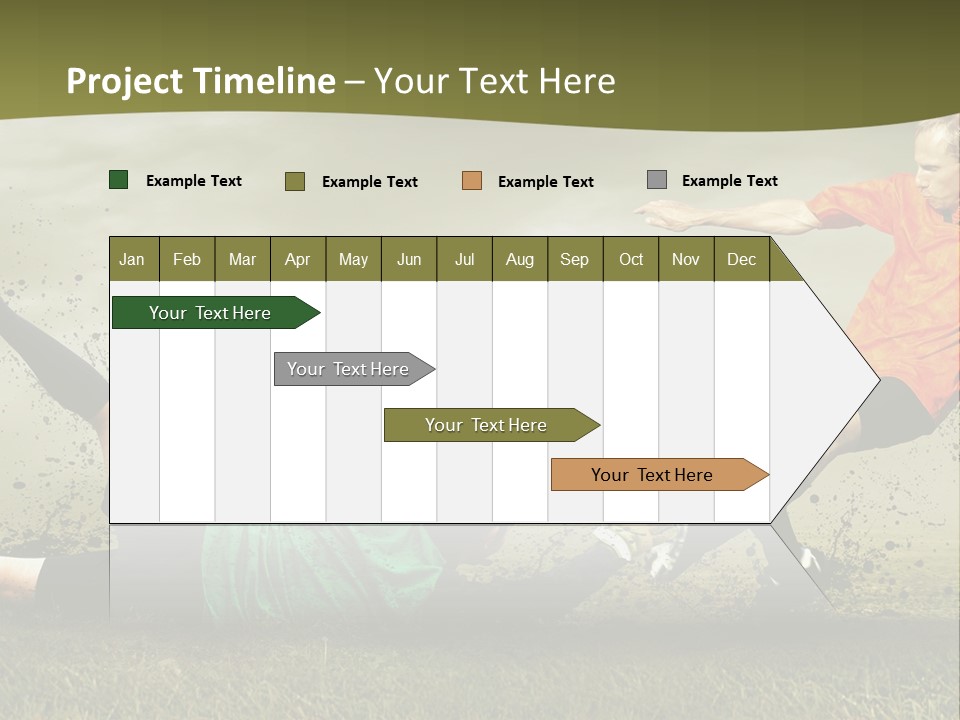 Project Timeline – Your Text Here

Example Text
Example Text
Example Text
Example Text

| Jan | Feb | Mar | Apr | May | Jun | Jul | Aug | Sep | Oct | Nov | Dec |
|---|---|---|---|---|---|---|---|---|---|---|---|

Your Text Here
Your Text Here
Your Text Here
Your Text Here